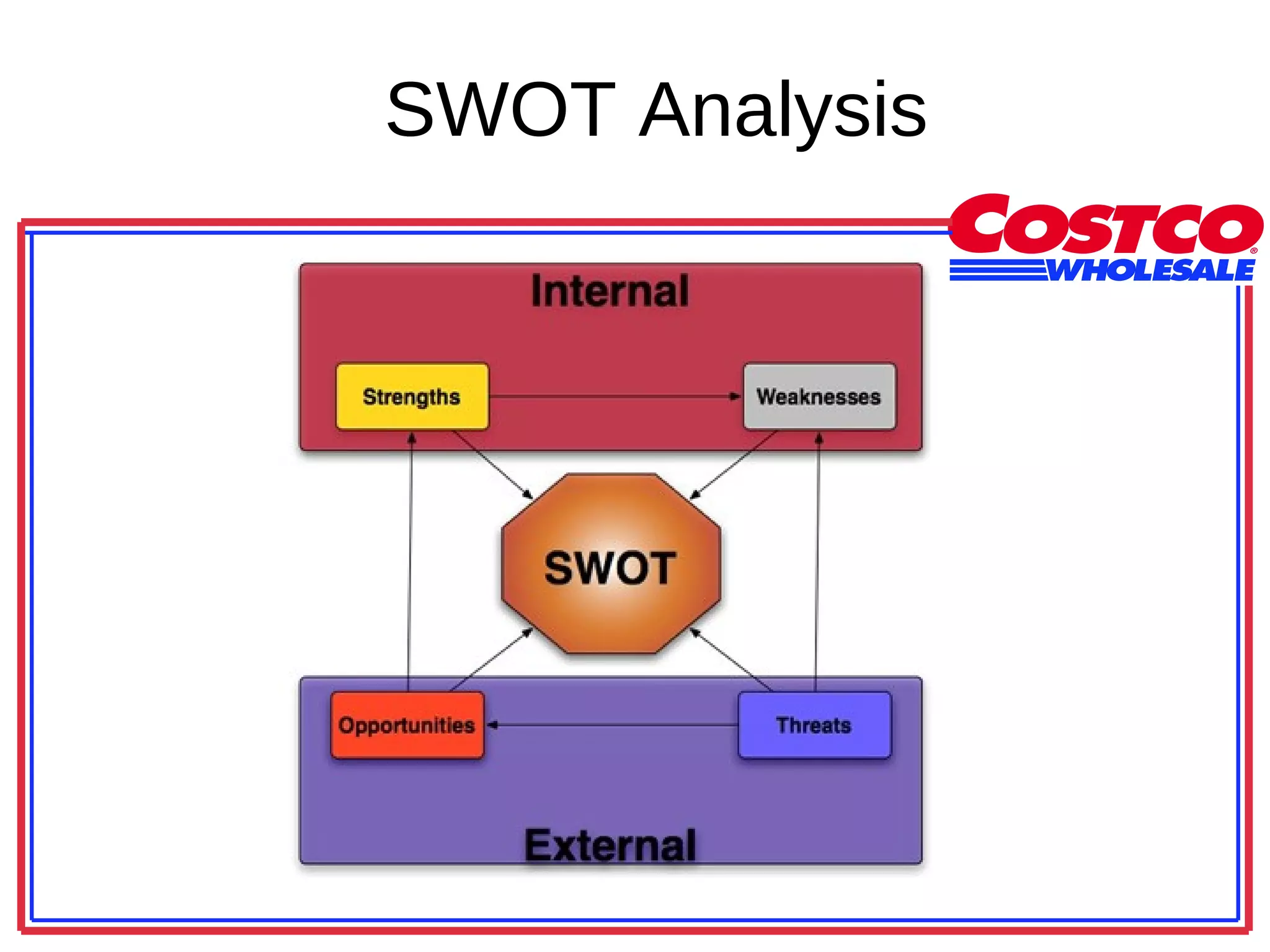 SWOT Analysis

COSTCO WHOLESALE

Internal

Strengths

Weaknesses

SWOT

Opportunities

Threats

External